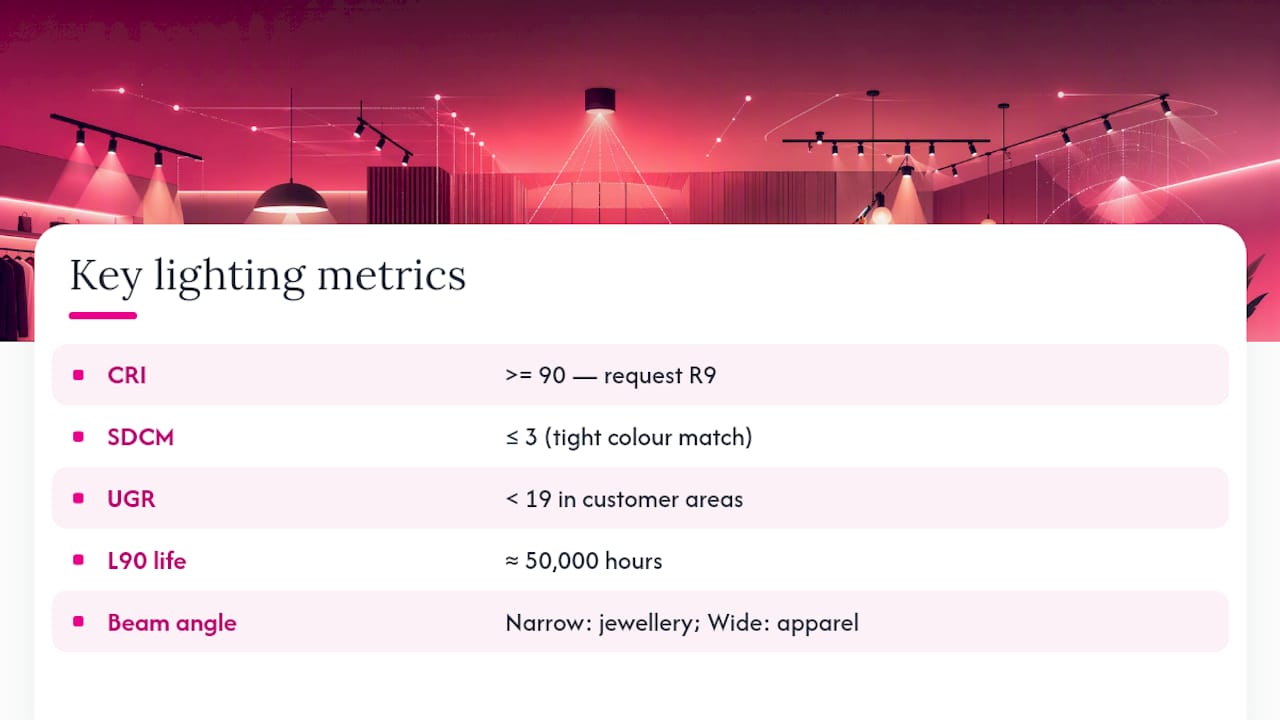 Key lighting metrics

| | |
|---|---|
| CRI | >= 90 — request R9 |
| SDCM | ≤ 3 (tight colour match) |
| UGR | < 19 in customer areas |
| L90 life | ≈ 50,000 hours |
| Beam angle | Narrow: jewellery; Wide: apparel |